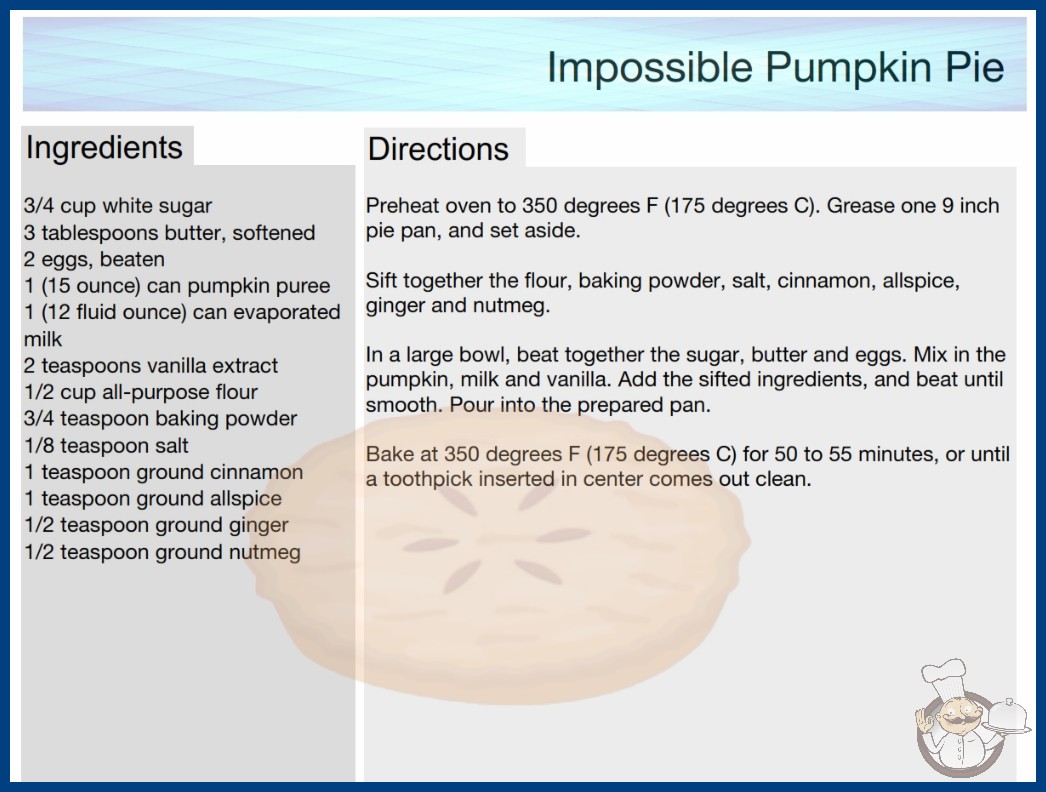 Impossible Pumpkin Pie

Ingredients

3/4 cup white sugar
3 tablespoons butter, softened
2 eggs, beaten
1 (15 ounce) can pumpkin puree
1 (12 fluid ounce) can evaporated milk
2 teaspoons vanilla extract
1/2 cup all-purpose flour
3/4 teaspoon baking powder
1/8 teaspoon salt
1 teaspoon ground cinnamon
1 teaspoon ground allspice
1/2 teaspoon ground ginger
1/2 teaspoon ground nutmeg

Directions

Preheat oven to 350 degrees F (175 degrees C). Grease one 9 inch pie pan, and set aside.

Sift together the flour, baking powder, salt, cinnamon, allspice, ginger and nutmeg.

In a large bowl, beat together the sugar, butter and eggs. Mix in the pumpkin, milk and vanilla. Add the sifted ingredients, and beat until smooth. Pour into the prepared pan.

Bake at 350 degrees F (175 degrees C) for 50 to 55 minutes, or until a toothpick inserted in center comes out clean.